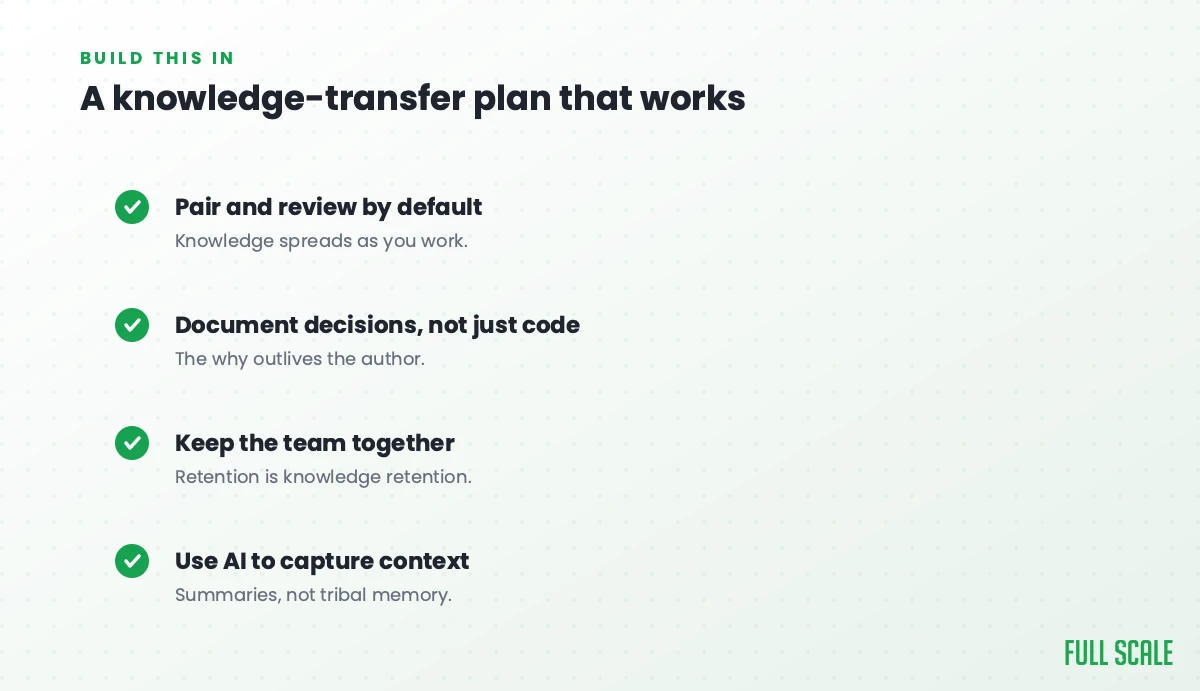 BUILD THIS IN

A knowledge-transfer plan that works

Pair and review by default

Knowledge spreads as you work.

Document decisions, not just code

The why outlives the author.

Keep the team together

Retention is knowledge retention.

Use AI to capture context

Summaries, not tribal memory.

FULL SCALE